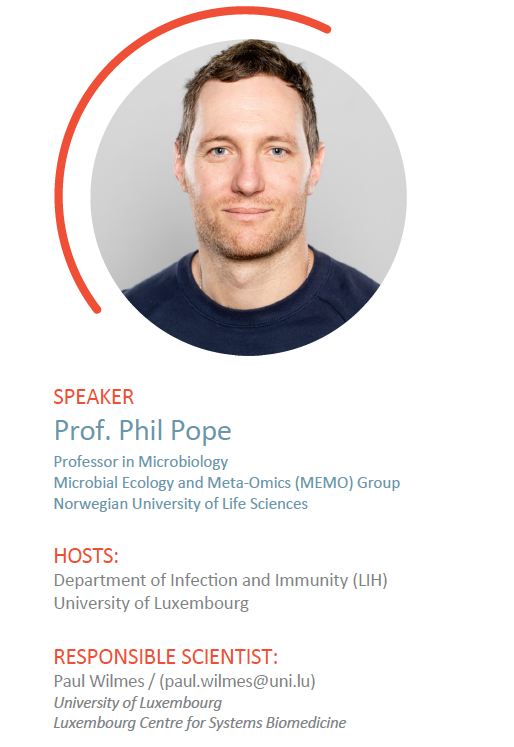 SPEAKER
Prof. Phil Pope
Professor in Microbiology
Microbial Ecology and Meta-Omics (MEMO) Group
Norwegian University of Life Sciences

HOSTS:
Department of Infection and Immunity (LIH)
University of Luxembourg

RESPONSIBLE SCIENTIST:
Paul Wilmes / (paul.wilmes@uni.lu)
University of Luxembourg
Luxembourg Centre for Systems Biomedicine